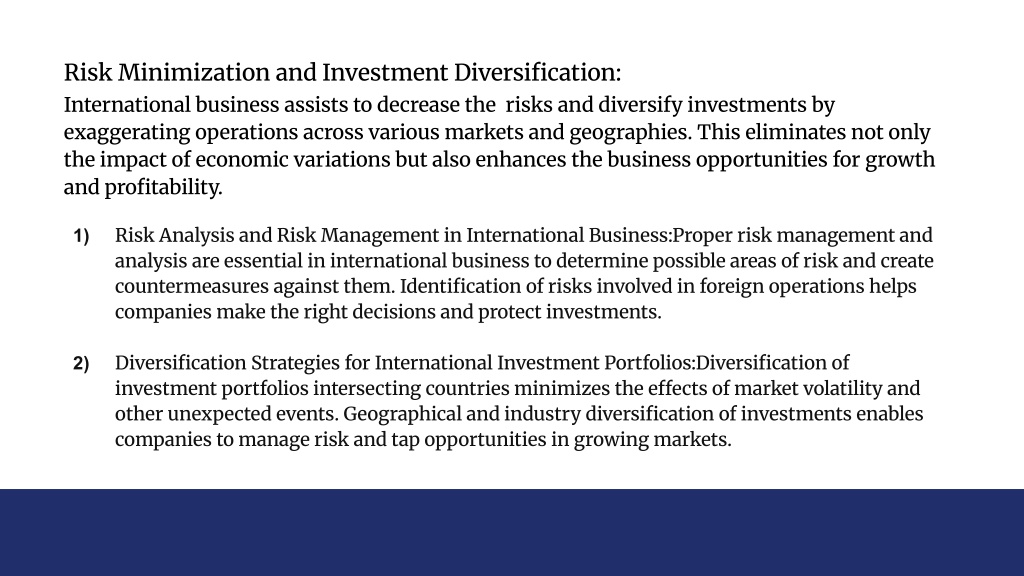 Risk Minimization and Investment Diversification:
International business assists to decrease the risks and diversify investments by exaggerating operations across various markets and geographies. This eliminates not only the impact of economic variations but also enhances the business opportunities for growth and profitability.

1) Risk Analysis and Risk Management in International Business:Proper risk management and analysis are essential in international business to determine possible areas of risk and create countermeasures against them. Identification of risks involved in foreign operations helps companies make the right decisions and protect investments.

2) Diversification Strategies for International Investment Portfolios:Diversification of investment portfolios intersecting countries minimizes the effects of market volatility and other unexpected events. Geographical and industry diversification of investments enables companies to manage risk and tap opportunities in growing markets.